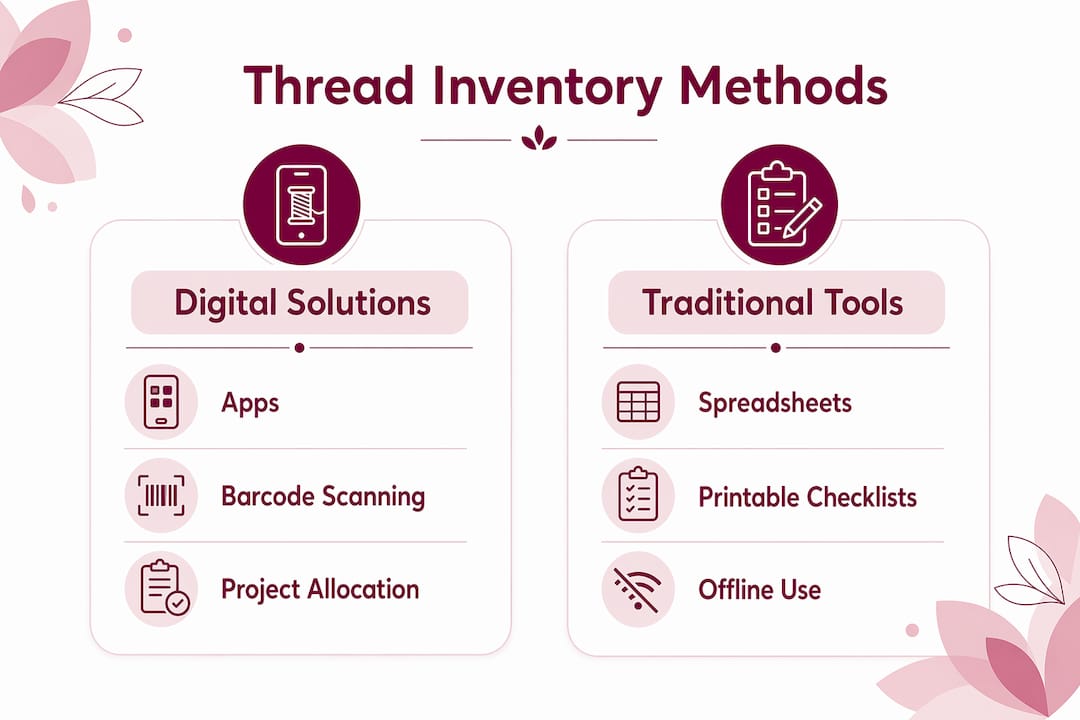 Thread Inventory Methods

Digital Solutions

Apps

Barcode Scanning

Project Allocation

Traditional Tools

Spreadsheets

Printable Checklists

Offline Use